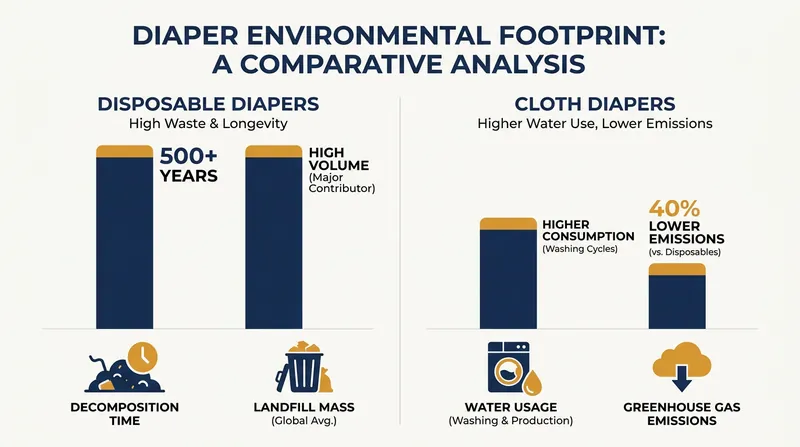 DIAPER ENVIRONMENTAL FOOTPRINT: A COMPARATIVE ANALYSIS

DISPOSABLE DIAPERS
High Waste & Longevity

500+ YEARS

HIGH VOLUME
(Major Contributor)

DECOMPOSITION TIME

LANDFILL MASS
(Global Avg.)

CLOTH DIAPERS
Higher Water Use, Lower Emissions

HIGHER CONSUMPTION
(Washing Cycles)

40%
LOWER EMISSIONS
(vs. Disposables)

WATER USAGE
(Washing & Production)

GREENHOUSE GAS EMISSIONS